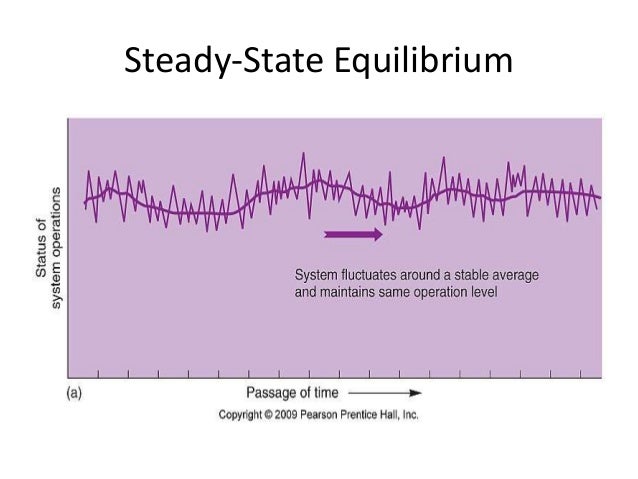 Steady-State Equilibrium

Status of system operations

System fluctuates around a stable average and maintains same operation level

(a)

Passage of time

Copyright © 2009 Pearson Prentice Hall, Inc.